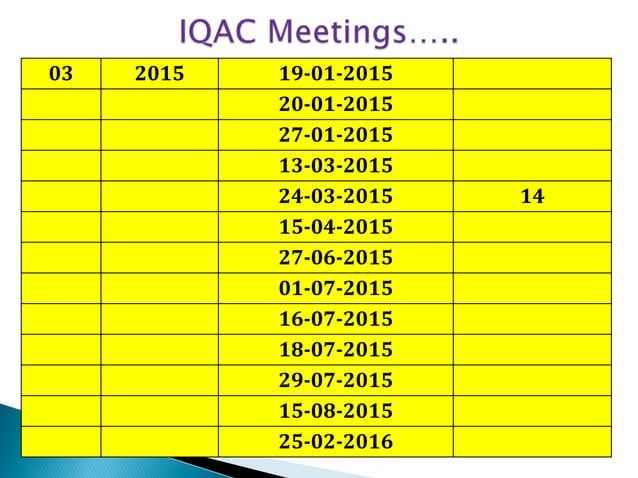 IQAC Meetings…..

| 03 | 2015 | 19-01-2015 | |
|---|---|---|---|
| | | 20-01-2015 | |
| | | 27-01-2015 | |
| | | 13-03-2015 | |
| | | 24-03-2015 | 14 |
| | | 15-04-2015 | |
| | | 27-06-2015 | |
| | | 01-07-2015 | |
| | | 16-07-2015 | |
| | | 18-07-2015 | |
| | | 29-07-2015 | |
| | | 15-08-2015 | |
| | | 25-02-2016 | |